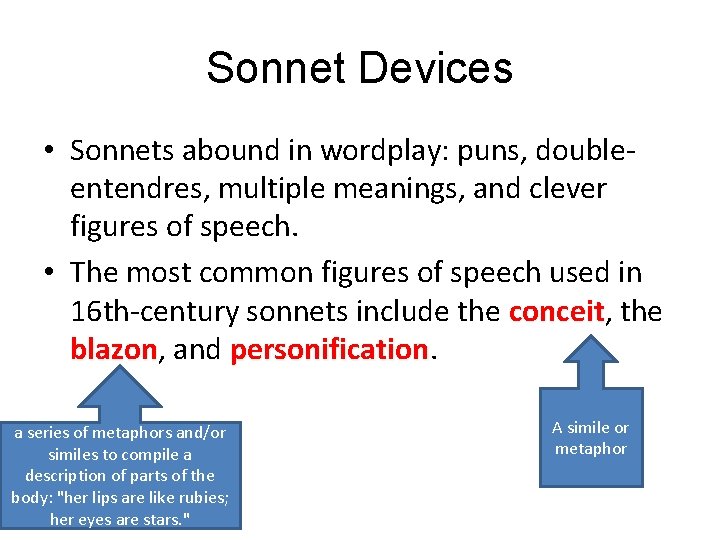 Sonnet Devices

• Sonnets abound in wordplay: puns, double-entendres, multiple meanings, and clever figures of speech.

• The most common figures of speech used in 16th-century sonnets include the conceit, the blazon, and personification.

a series of metaphors and/or similes to compile a description of parts of the body: "her lips are like rubies; her eyes are stars."

A simile or metaphor